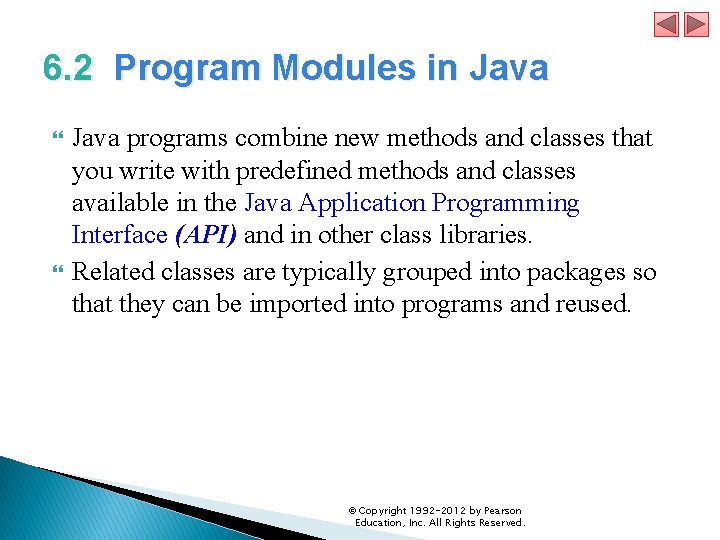 6.2 Program Modules in Java

Java programs combine new methods and classes that you write with predefined methods and classes available in the Java Application Programming Interface (API) and in other class libraries.

Related classes are typically grouped into packages so that they can be imported into programs and reused.

© Copyright 1992-2012 by Pearson Education, Inc. All Rights Reserved.